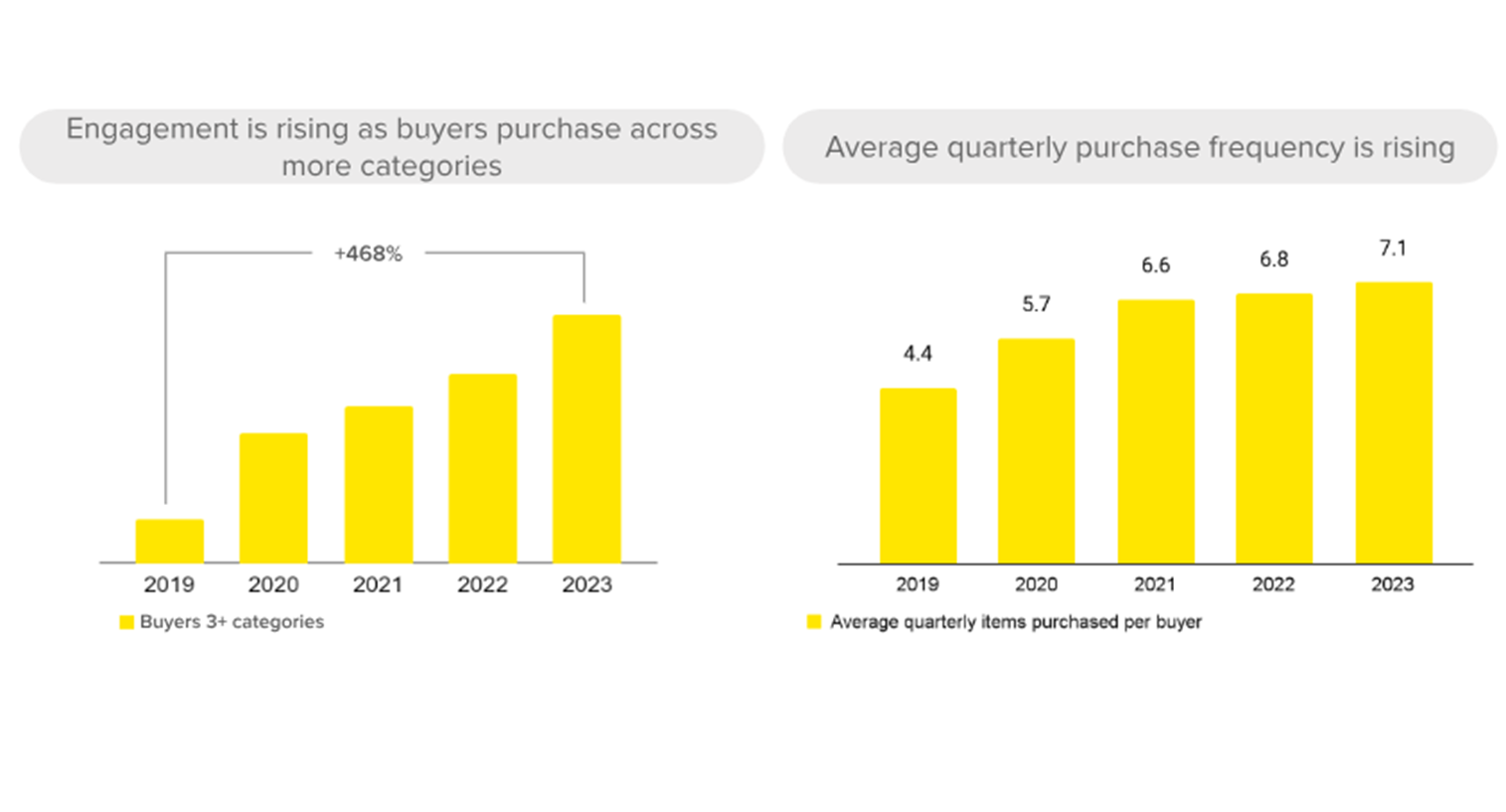 Engagement is rising as buyers purchase across more categories

+468%

2019
2020
2021
2022
2023

Buyers 3+ categories

Average quarterly purchase frequency is rising

4.4
5.7
6.6
6.8
7.1

2019
2020
2021
2022
2023

Average quarterly items purchased per buyer